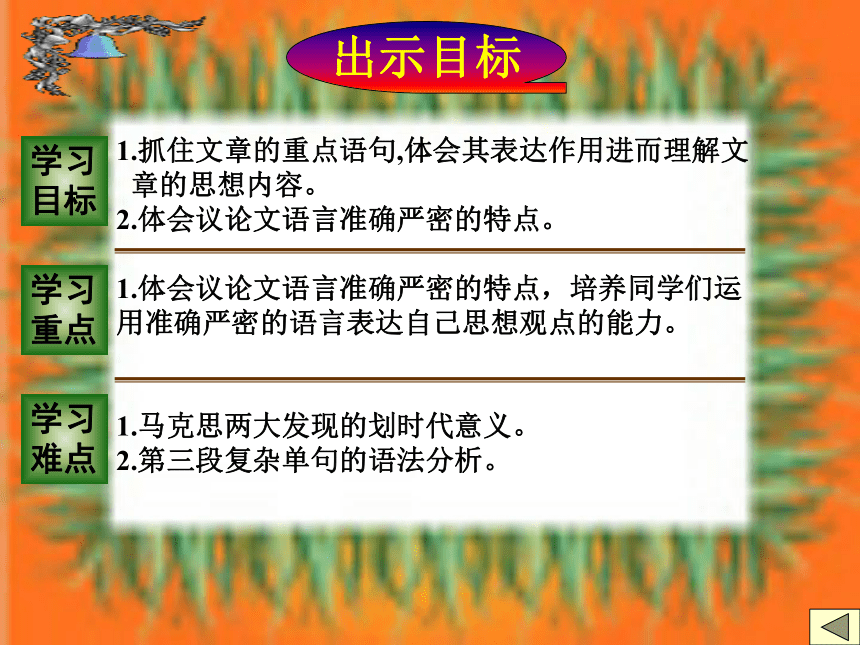 出示目标

学习目标

1.抓住文章的重点语句,体会其表达作用进而理解文章的思想内容。
2.体会议论文语言准确严密的特点。

学习重点

1.体会议论文语言准确严密的特点，培养同学们运用准确严密的语言表达自己思想观点的能力。

学习难点

1.马克思两大发现的划时代意义。
2.第三段复杂单句的语法分析。